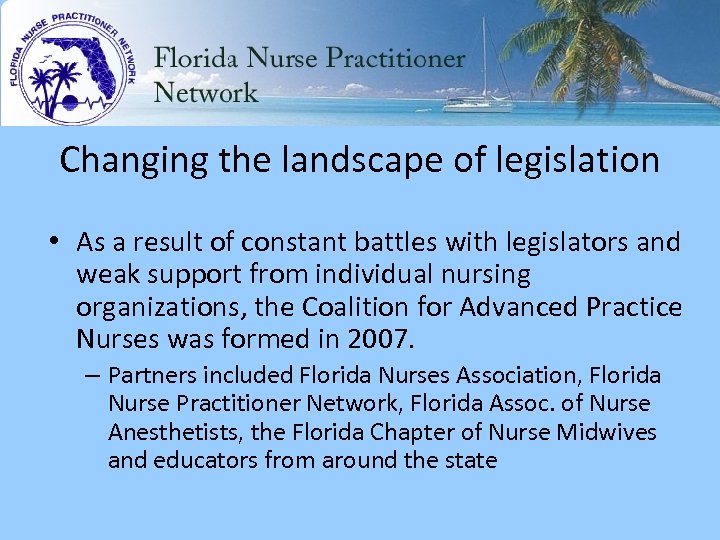 FLORIDA NURSE PRACTITIONER NETWORK

Florida Nurse Practitioner Network

Changing the landscape of legislation

• As a result of constant battles with legislators and weak support from individual nursing organizations, the Coalition for Advanced Practice Nurses was formed in 2007.

– Partners included Florida Nurses Association, Florida Nurse Practitioner Network, Florida Assoc. of Nurse Anesthetists, the Florida Chapter of Nurse Midwives and educators from around the state